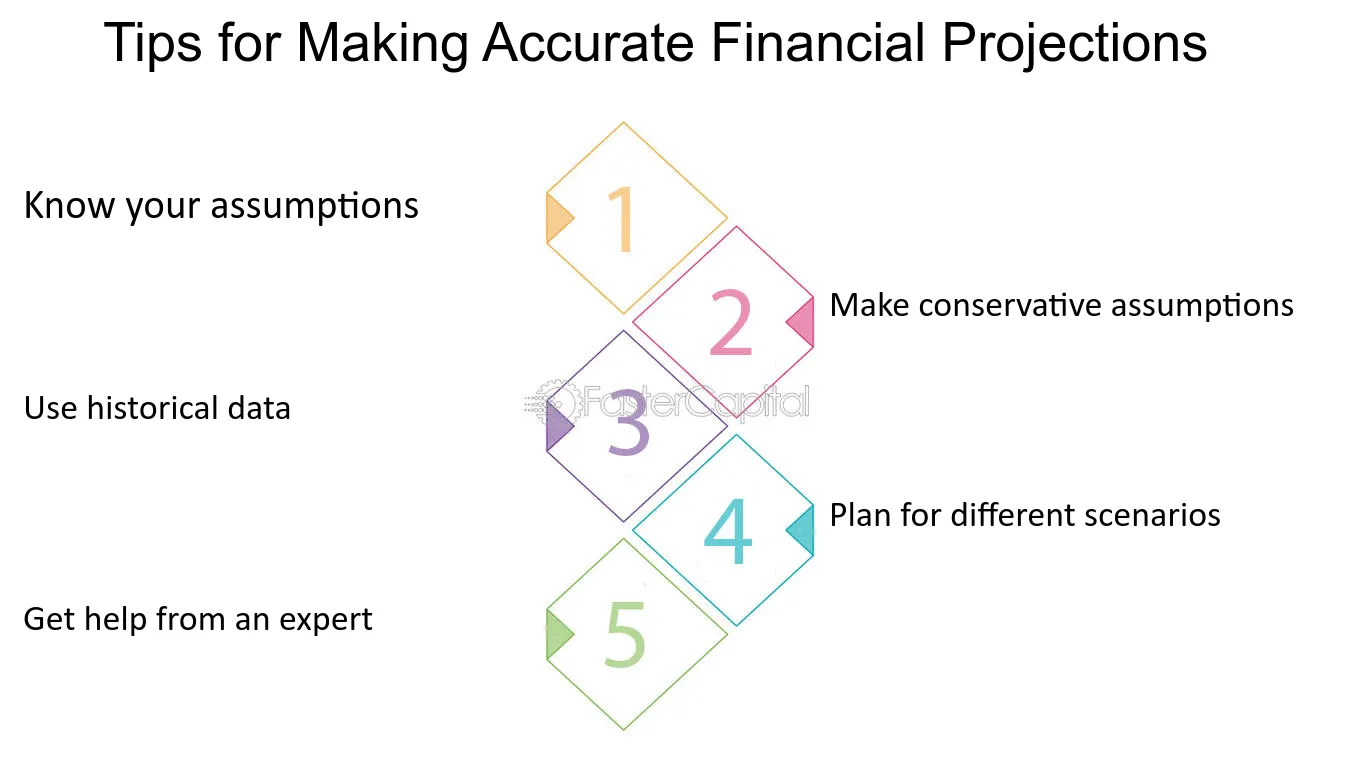 Tips for Making Accurate Financial Projections

Know your assumptions

1

2

Make conservative assumptions

Use historical data

FasterCapital

3

4

Plan for different scenarios

Get help from an expert

5